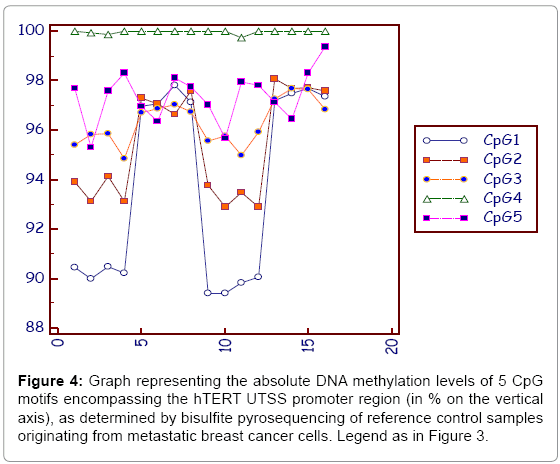 100
98
96
94
92
90
88
0
5
10
15
20

CpG1
CpG2
CpG3
CpG4
CpG5

**Figure 4:** Graph representing the absolute DNA methylation levels of 5 CpG motifs encompassing the hTERT UTSS promoter region (in % on the vertical axis), as determined by bisulfite pyrosequencing of reference control samples originating from metastatic breast cancer cells. Legend as in Figure 3.